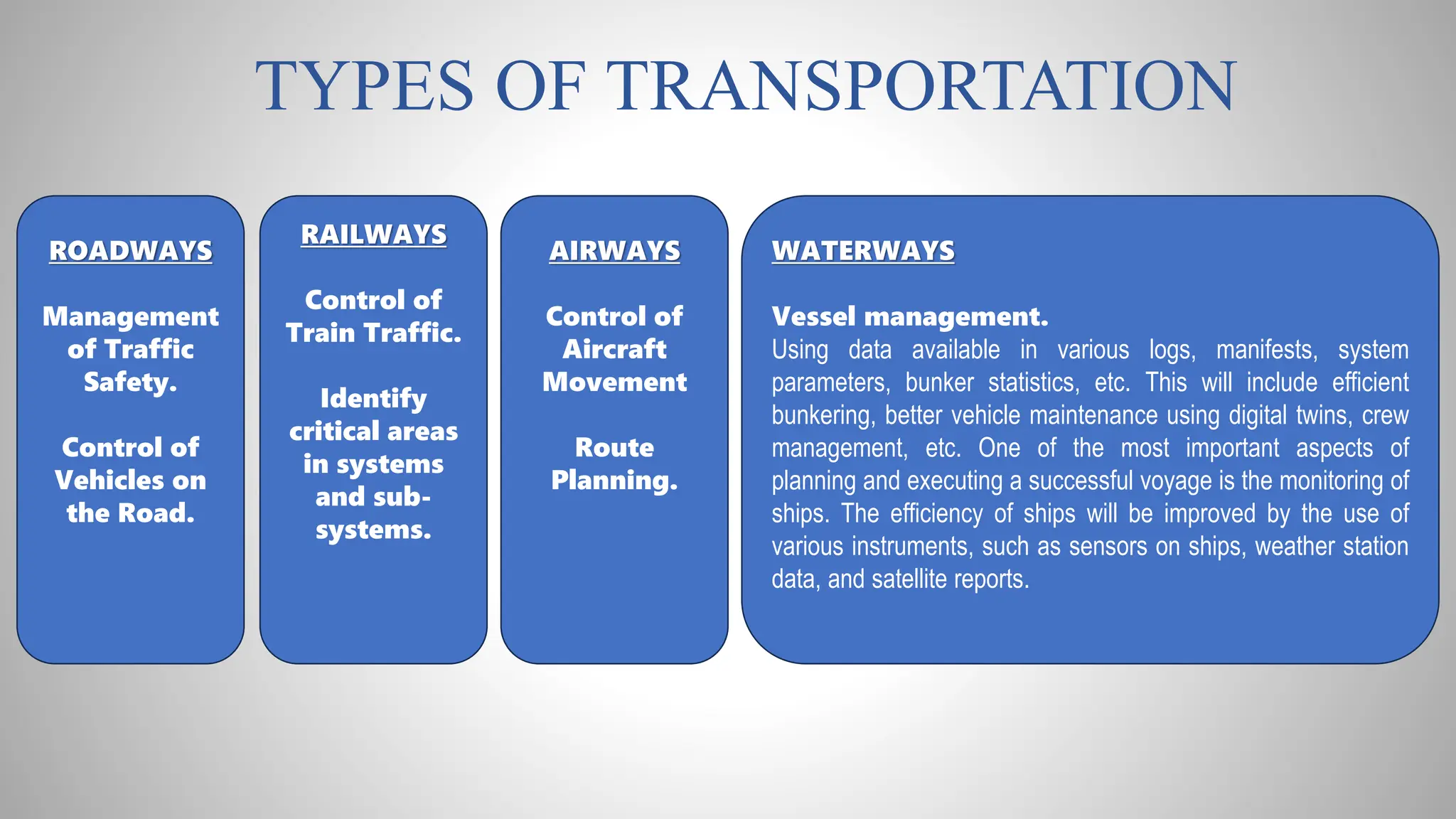 TYPES OF TRANSPORTATION

ROADWAYS

Management of Traffic Safety.

Control of Vehicles on the Road.

RAILWAYS

Control of Train Traffic.

Identify critical areas in systems and sub-systems.

AIRWAYS

Control of Aircraft Movement

Route Planning.

WATERWAYS

Vessel management.
Using data available in various logs, manifests, system parameters, bunker statistics, etc. This will include efficient bunkering, better vehicle maintenance using digital twins, crew management, etc. One of the most important aspects of planning and executing a successful voyage is the monitoring of ships. The efficiency of ships will be improved by the use of various instruments, such as sensors on ships, weather station data, and satellite reports.